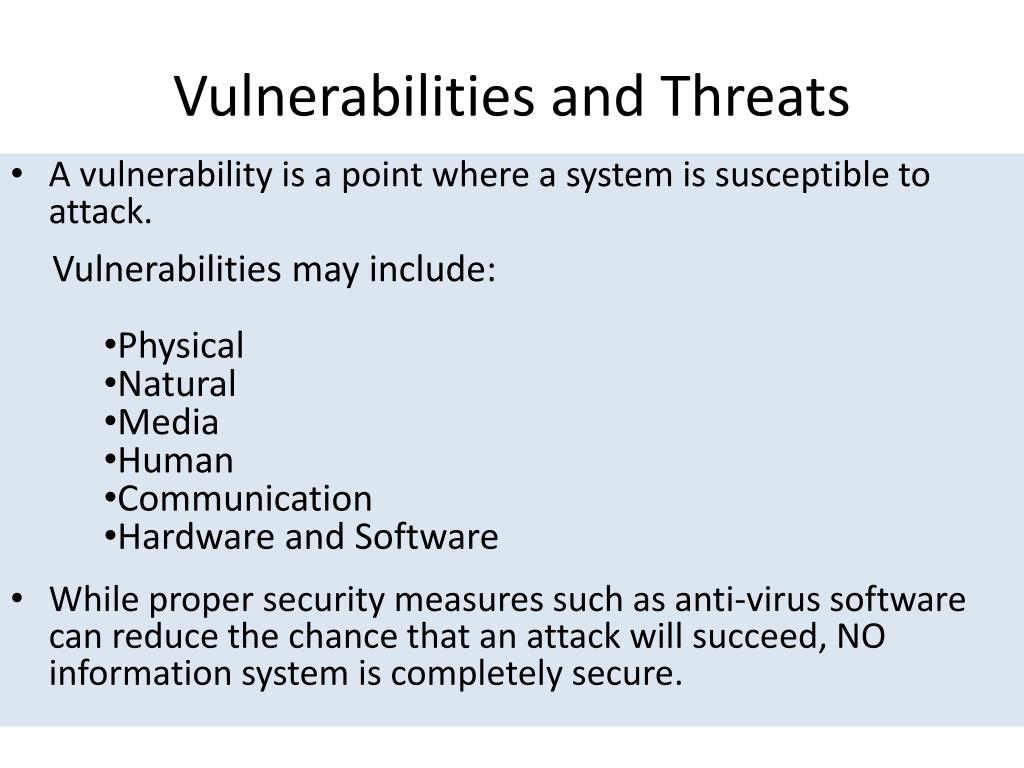 Vulnerabilities and Threats

• A vulnerability is a point where a system is susceptible to attack.

Vulnerabilities may include:

•Physical
•Natural
•Media
•Human
•Communication
•Hardware and Software

• While proper security measures such as anti-virus software can reduce the chance that an attack will succeed, NO information system is completely secure.